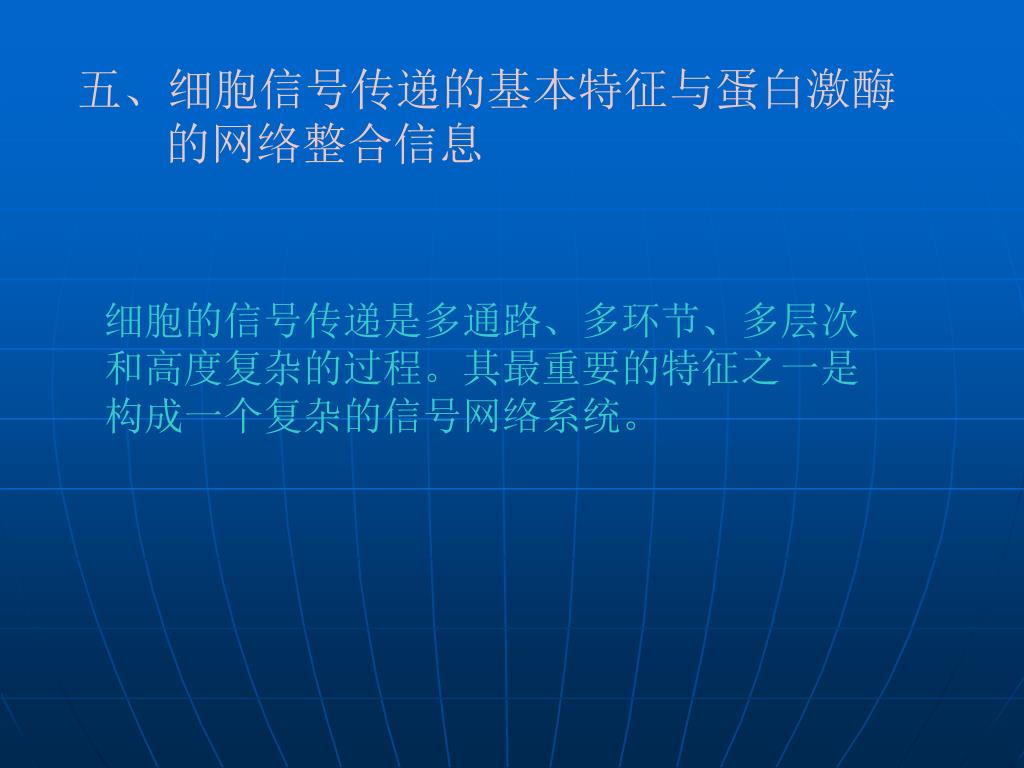 五、细胞信号传递的基本特征与蛋白激酶的网络整合信息

细胞的信号传递是多通路、多环节、多层次和高度复杂的过程。其最重要的特征之一是构成一个复杂的信号网络系统。